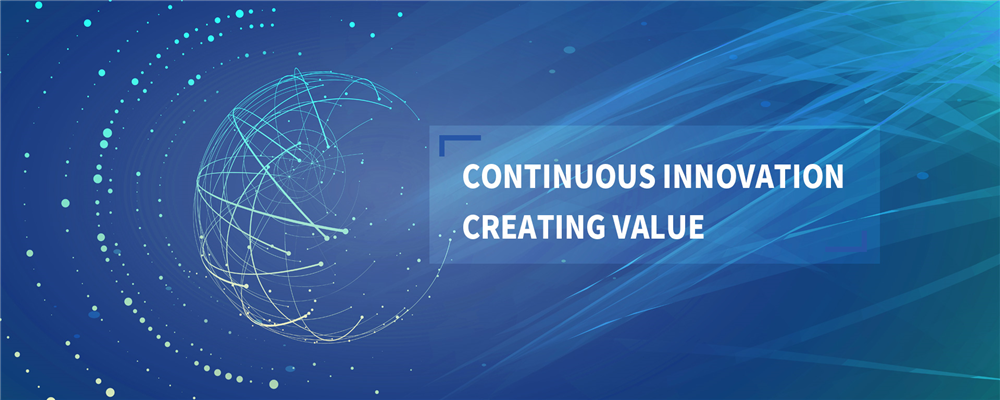 CONTINUOUS INNOVATION
CREATING VALUE